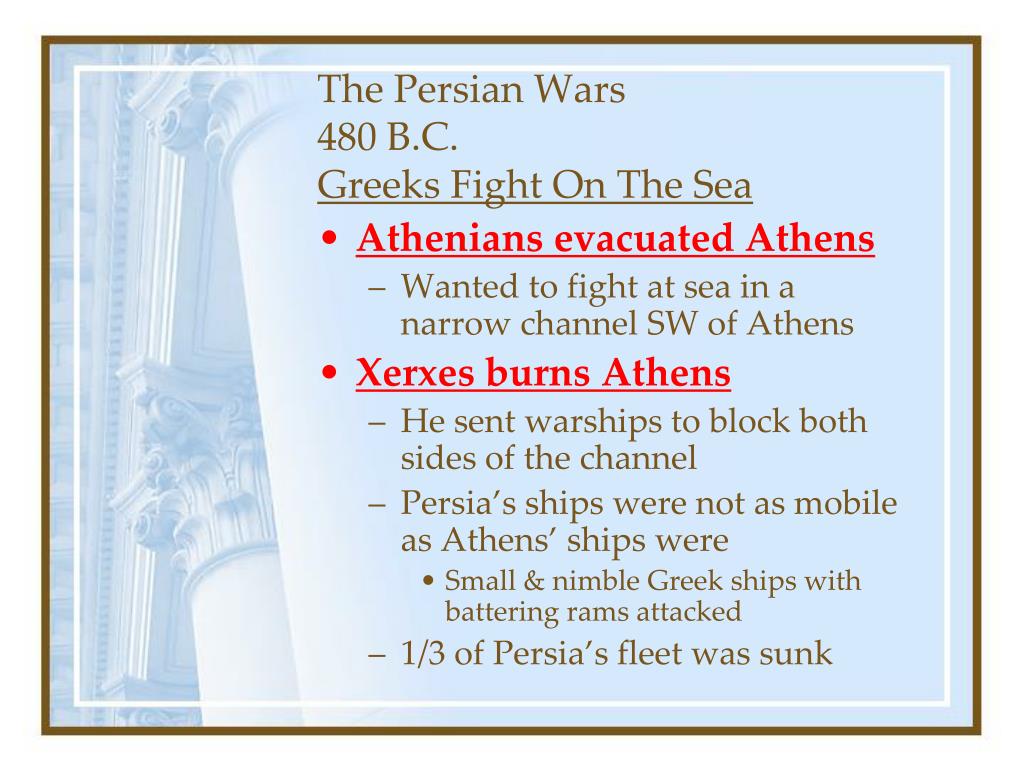 The Persian Wars
480 B.C.
Greeks Fight On The Sea

• Athenians evacuated Athens
– Wanted to fight at sea in a narrow channel SW of Athens
• Xerxes burns Athens
– He sent warships to block both sides of the channel
– Persia's ships were not as mobile as Athens' ships were
• Small & nimble Greek ships with battering rams attacked
– 1/3 of Persia's fleet was sunk